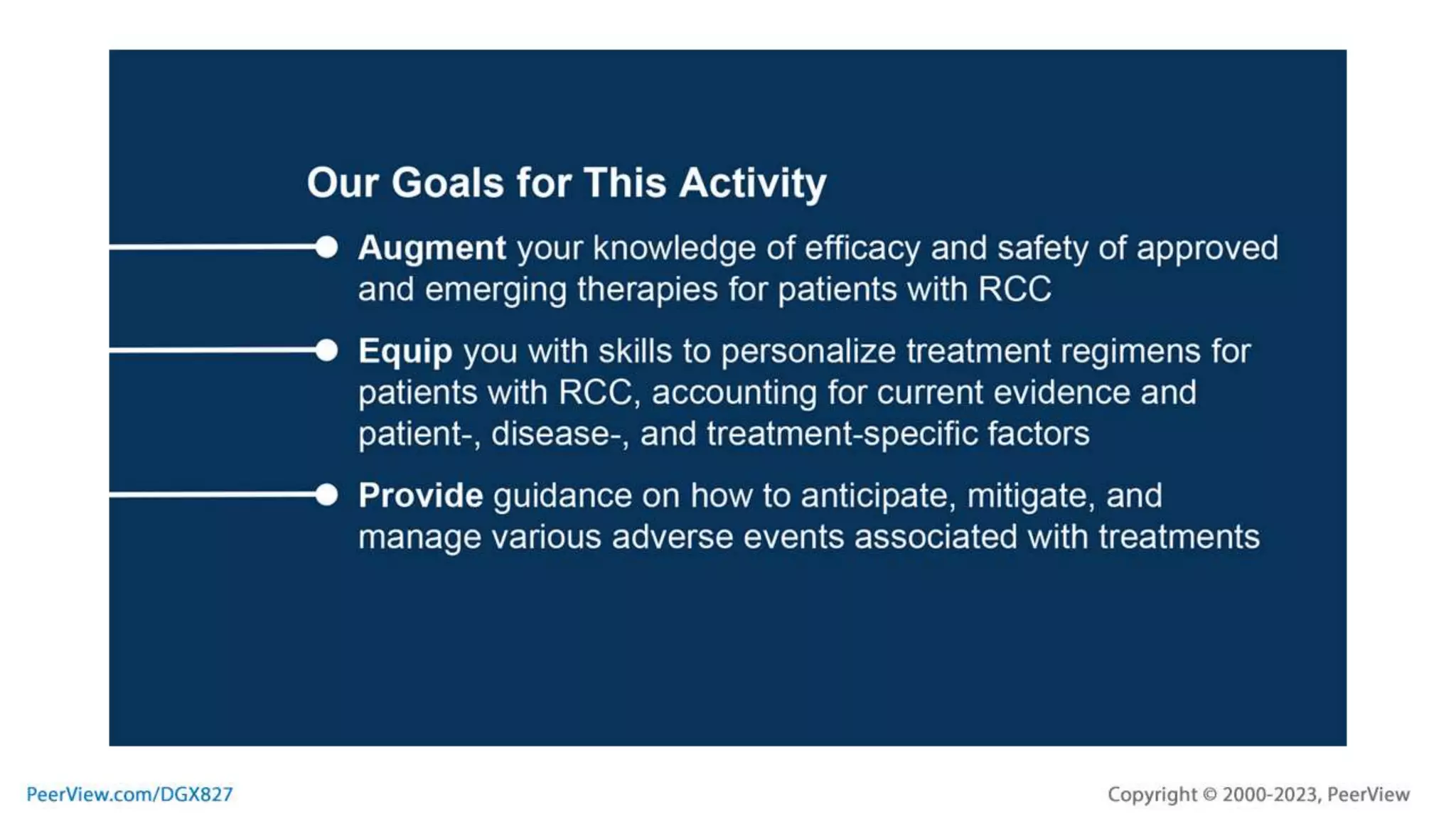 Our Goals for This Activity

Augment your knowledge of efficacy and safety of approved and emerging therapies for patients with RCC

Equip you with skills to personalize treatment regimens for patients with RCC, accounting for current evidence and patient-, disease-, and treatment-specific factors

Provide guidance on how to anticipate, mitigate, and manage various adverse events associated with treatments

PeerView.com/DGX827

Copyright © 2000-2023, PeerView